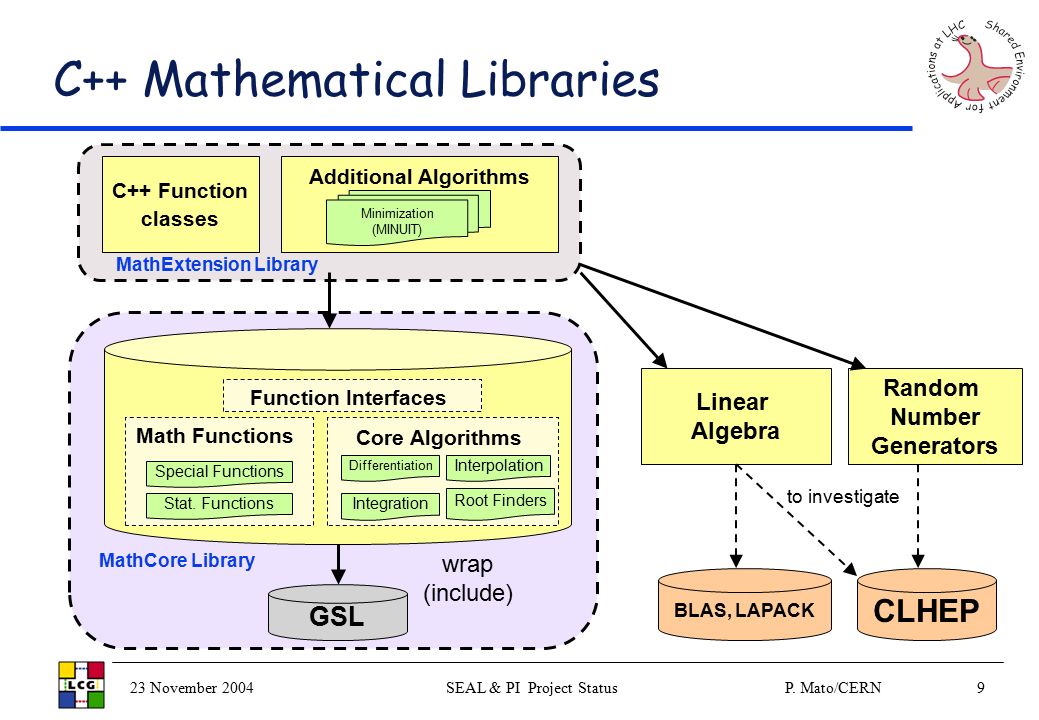 C++ Mathematical Libraries

Shared Environment for Applications at LHC

C++ Function classes

Additional Algorithms

Minimization (MINUIT)

MathExtension Library

Function Interfaces

Math Functions

Special Functions

Stat. Functions

Core Algorithms

Differentiation

Interpolation

Integration

Root Finders

MathCore Library

wrap (include)

GSL

Linear Algebra

Random Number Generators

to investigate

BLAS, LAPACK

CLHEP

LCG

23 November 2004

SEAL & PI Project Status

P. Mato/CERN

9